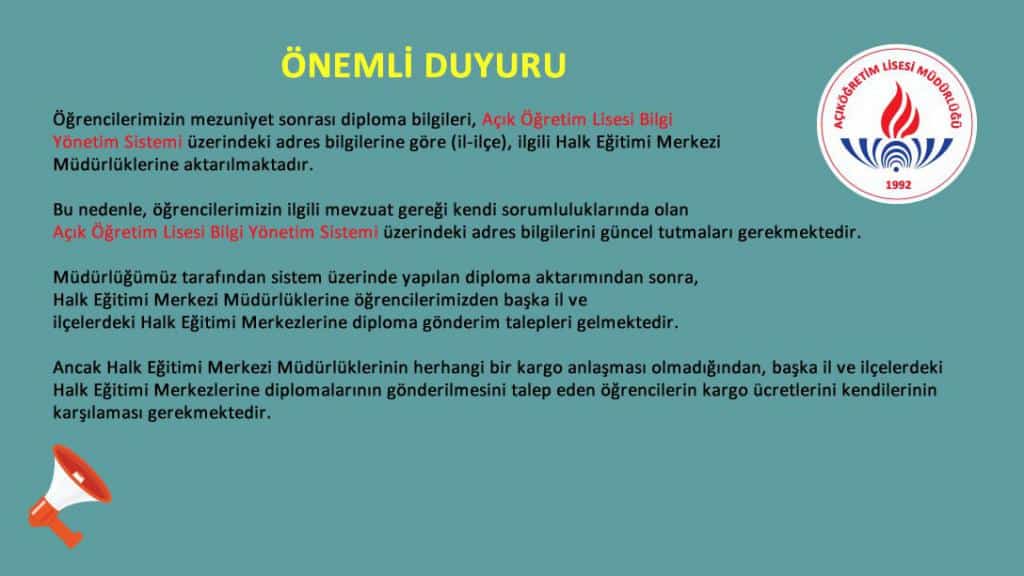 ÖNEMLİ DUYURU

AÇIKÖĞRETİM LİSESİ MÜDÜRLÜĞÜ
1992

Öğrencilerimizin mezuniyet sonrası diploma bilgileri, Açık Öğretim Lisesi Bilgi Yönetim Sistemi üzerindeki adres bilgilerine göre (il-ilçe), ilgili Halk Eğitimi Merkezi Müdürlüklerine aktarılmaktadır.

Bu nedenle, öğrencilerimizin ilgili mevzuat gereği kendi sorumluluklarında olan Açık Öğretim Lisesi Bilgi Yönetim Sistemi üzerindeki adres bilgilerini güncel tutmaları gerekmektedir.

Müdürlüğümüz tarafından sistem üzerinde yapılan diploma aktarımından sonra, Halk Eğitimi Merkezi Müdürlüklerine öğrencilerimizden başka il ve ilçelerdeki Halk Eğitimi Merkezlerine diploma gönderim talepleri gelmektedir.

Ancak Halk Eğitimi Merkezi Müdürlüklerinin herhangi bir kargo anlaşması olmadığından, başka il ve ilçelerdeki Halk Eğitimi Merkezlerine diplomalarının gönderilmesini talep eden öğrencilerin kargo ücretlerini kendilerinin karşılaması gerekmektedir.